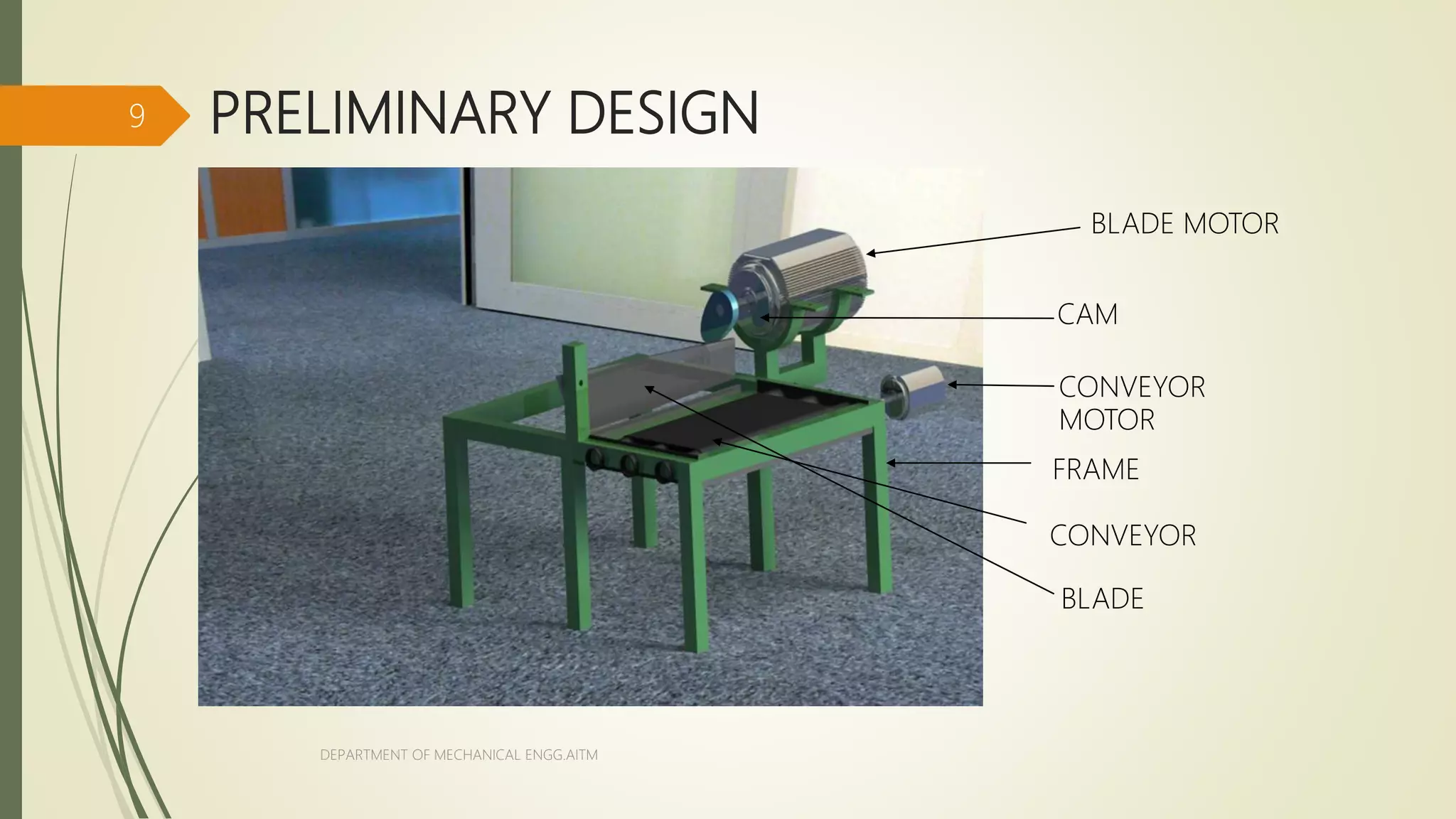 9

PRELIMINARY DESIGN

BLADE MOTOR

CAM

CONVEYOR MOTOR

FRAME

CONVEYOR

BLADE

DEPARTMENT OF MECHANICAL ENGG.AITM